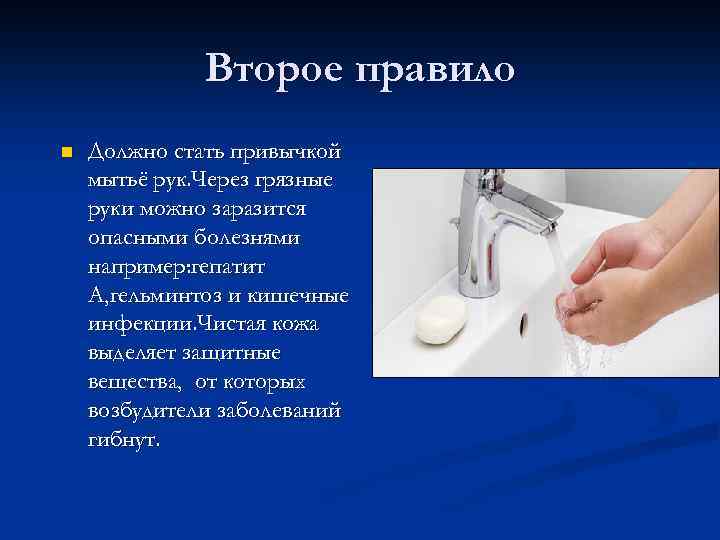 Второе правило

Должно стать привычкой мытьё рук.Через грязные руки можно заразится опасными болезнями например:гепатит А,гельминтоз и кишечные инфекции.Чистая кожа выделяет защитные вещества, от которых возбудители заболеваний гибнут.